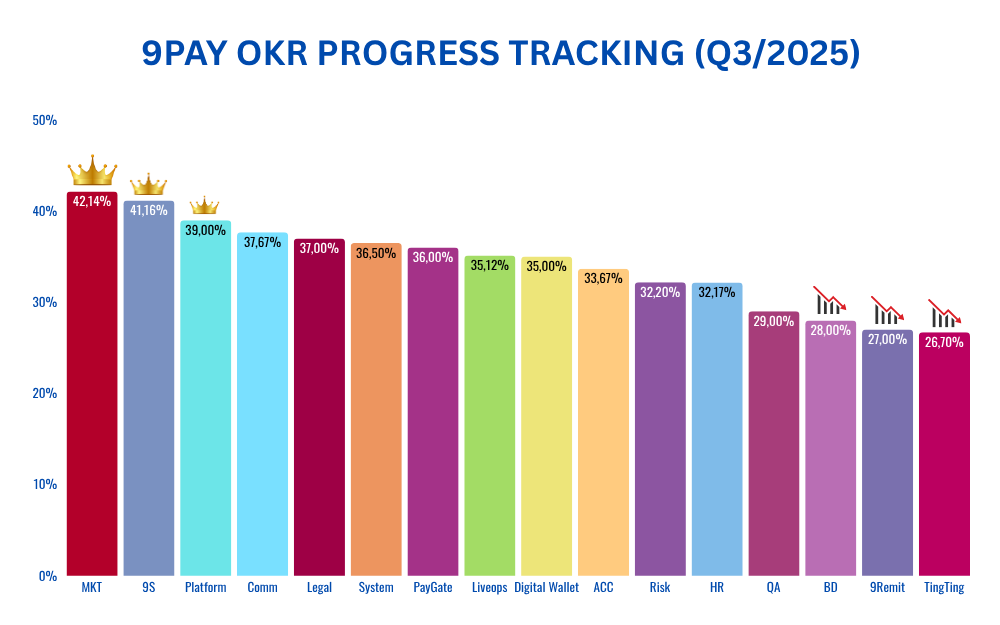 9PAY OKR PROGRESS TRACKING (Q3/2025)

50%
40%
30%
20%
10%
0%

42,14%
41,16%
39,00%
37,67%
37,00%
36,50%
36,00%
35,12%
35,00%
33,67%
32,20%
32,17%
29,00%
28,00%
27,00%
26,70%

MKT
9S
Platform
Comm
Legal
System
PayGate
Liveops
Digital Wallet
ACC
Risk
HR
QA
BD
9Remit
TingTing